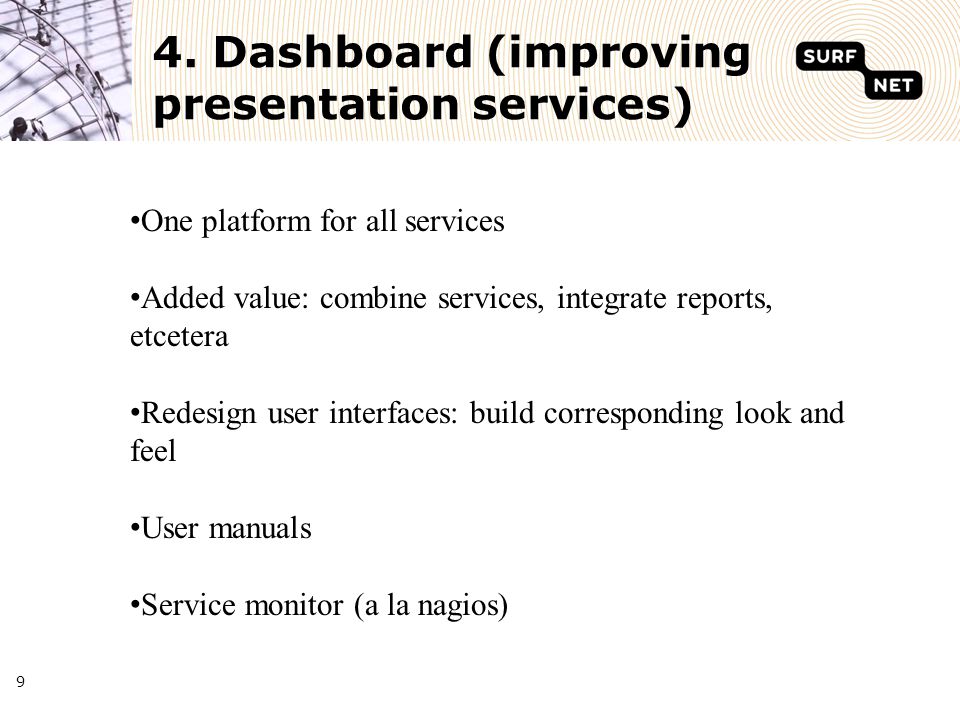 4. Dashboard (improving presentation services)

SURF NET

•One platform for all services

•Added value: combine services, integrate reports, etcetera

•Redesign user interfaces: build corresponding look and feel

•User manuals

•Service monitor (a la nagios)

9